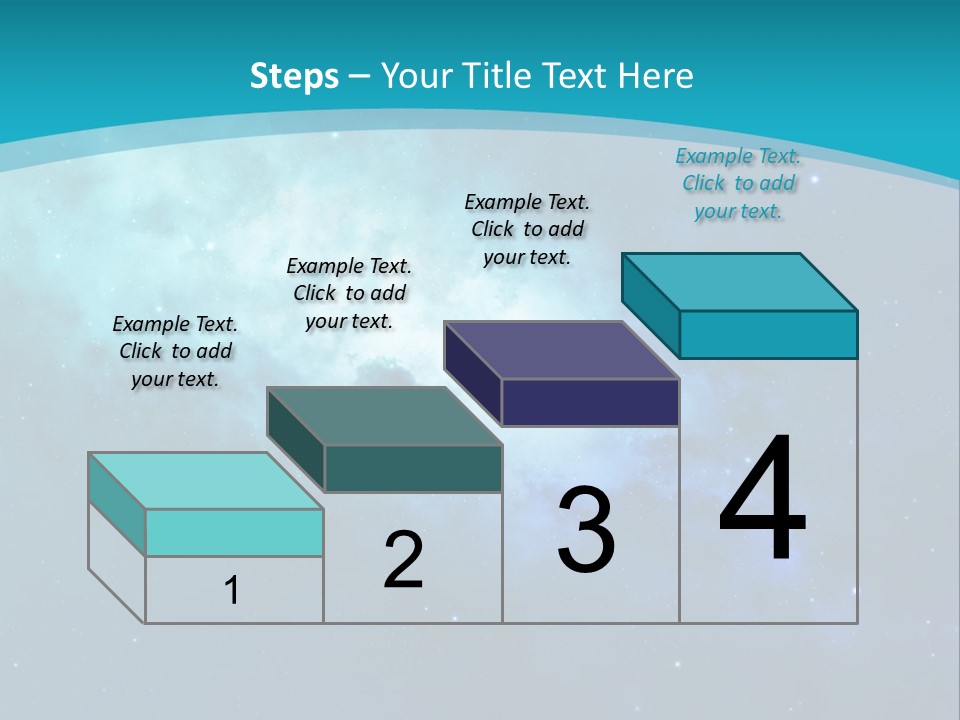 Steps – Your Title Text Here

Example Text. Click to add your text.

Example Text. Click to add your text.

Example Text. Click to add your text.

Example Text. Click to add your text.

1

2

3

4